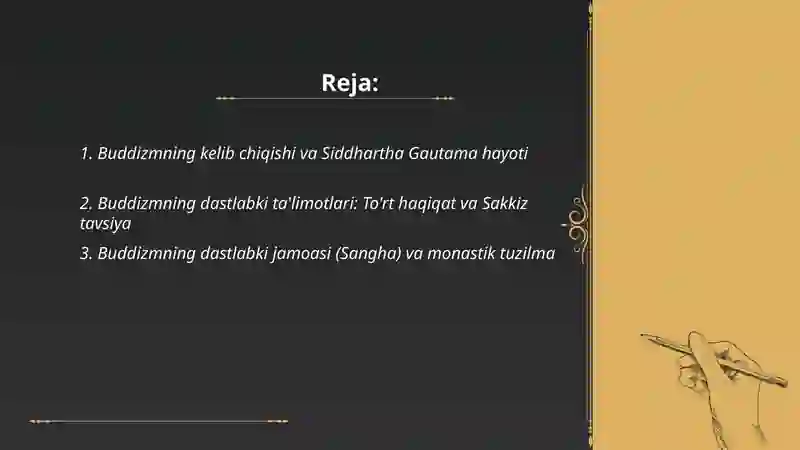 Reja:

1. Buddizmning kelib chiqishi va Siddhartha Gautama hayoti

2. Buddizmning dastlabki ta'limotlari: To'rt haqiqat va Sakkiz tavsiya

3. Buddizmning dastlabki jamoasi (Sangha) va monastik tuzilma